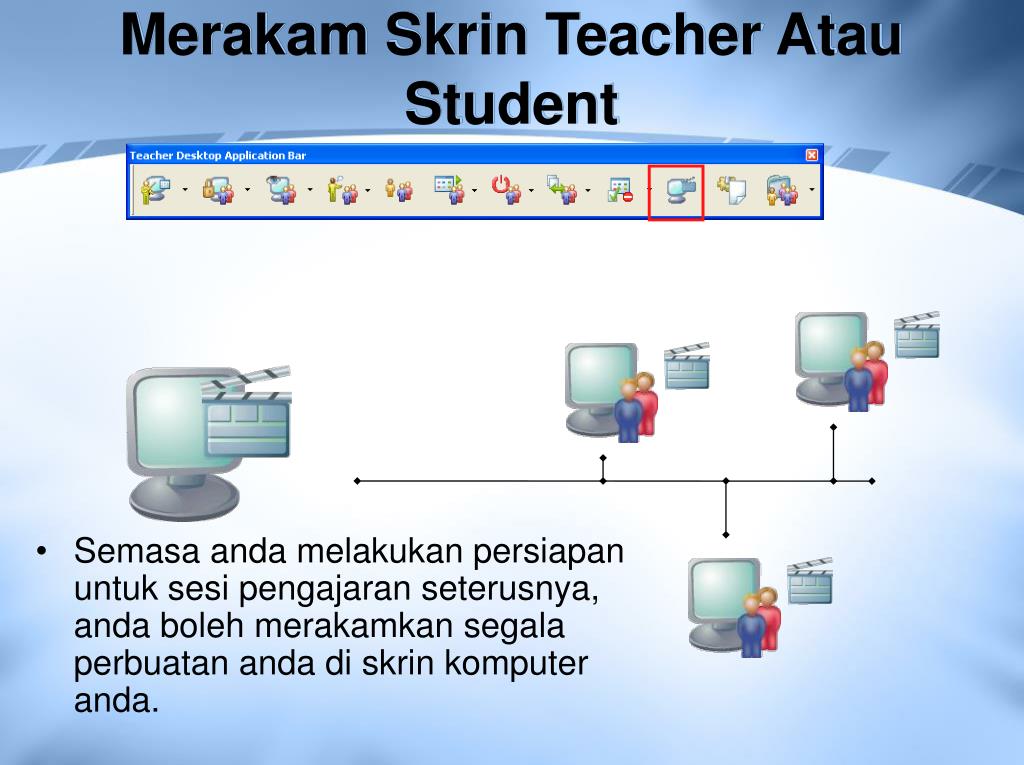 Merakam Skrin Teacher Atau Student

Teacher Desktop Application Bar

• Semasa anda melakukan persiapan untuk sesi pengajaran seterusnya, anda boleh merakamkan segala perbuatan anda di skrin komputer anda.